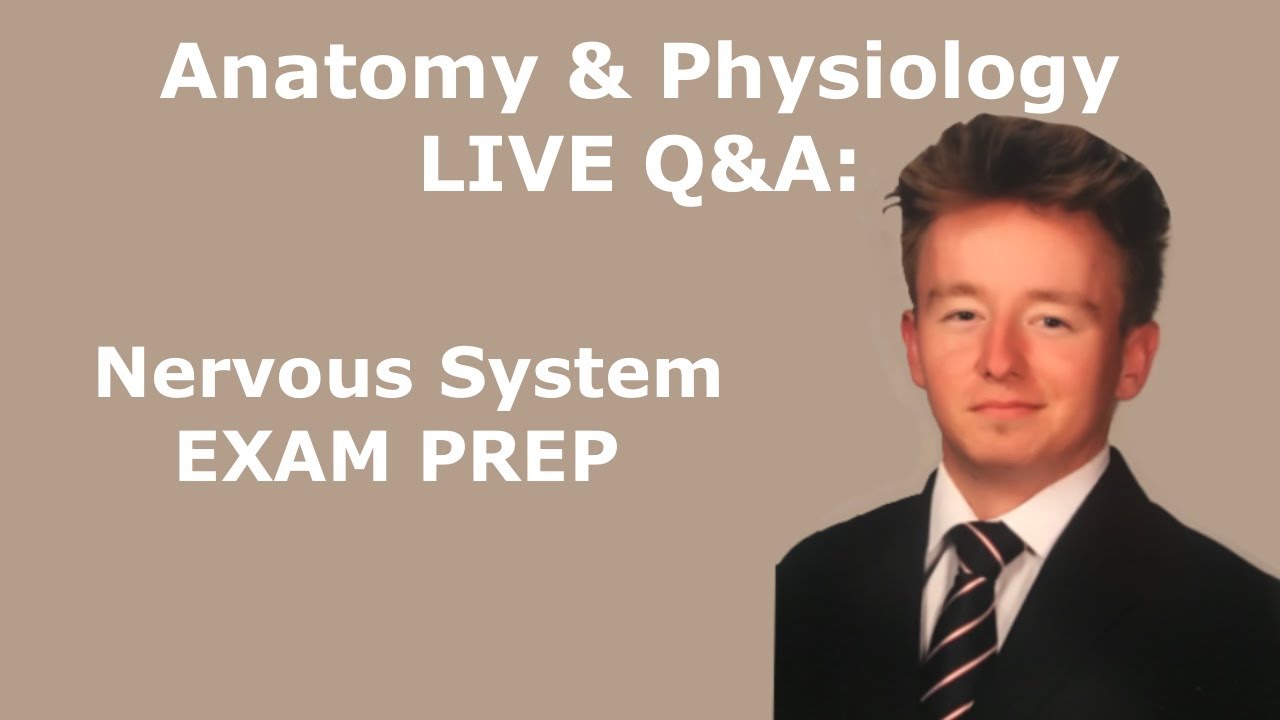 Anatomy & Physiology
LIVE Q&A:

Nervous System
EXAM PREP